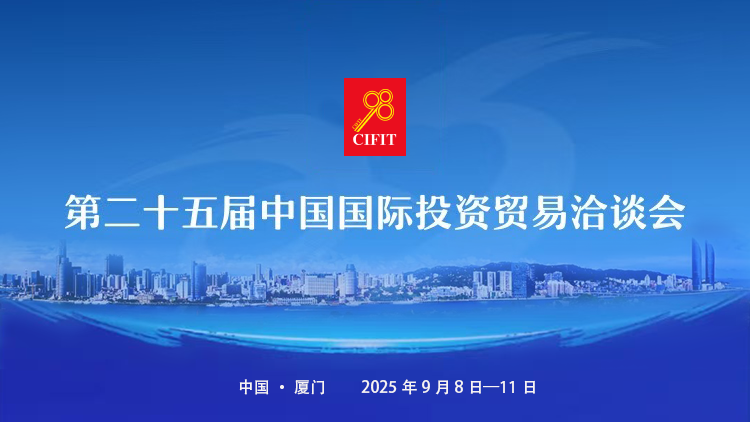 98
CIFIT

第二十五届中国国际投资贸易洽谈会

中国 · 厦门 2025 年 9 月 8 日—11 日